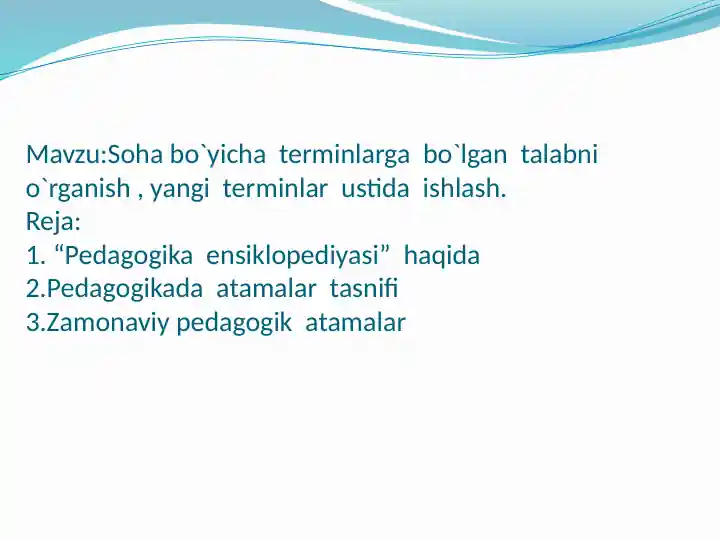 Mavzu:Soha bo`yicha terminlarga bo`lgan talabni o`rganish , yangi terminlar ustida ishlash.
Reja:
1. “Pedagogika ensiklopediyasi” haqida
2.Pedagogikada atamalar tasnifi
3.Zamonaviy pedagogik atamalar